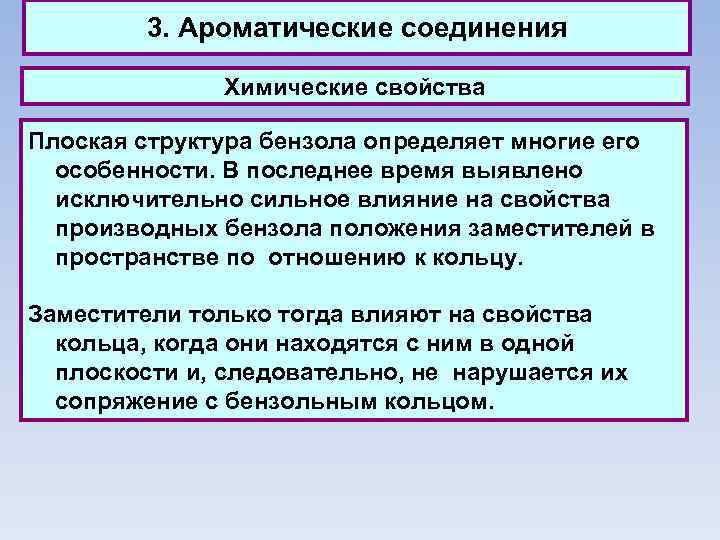 3. Ароматические соединения

Химические свойства

Плоская структура бензола определяет многие его особенности. В последнее время выявлено исключительно сильное влияние на свойства производных бензола положения заместителей в пространстве по отношению к кольцу.

Заместители только тогда влияют на свойства кольца, когда они находятся с ним в одной плоскости и, следовательно, не нарушается их сопряжение с бензольным кольцом.